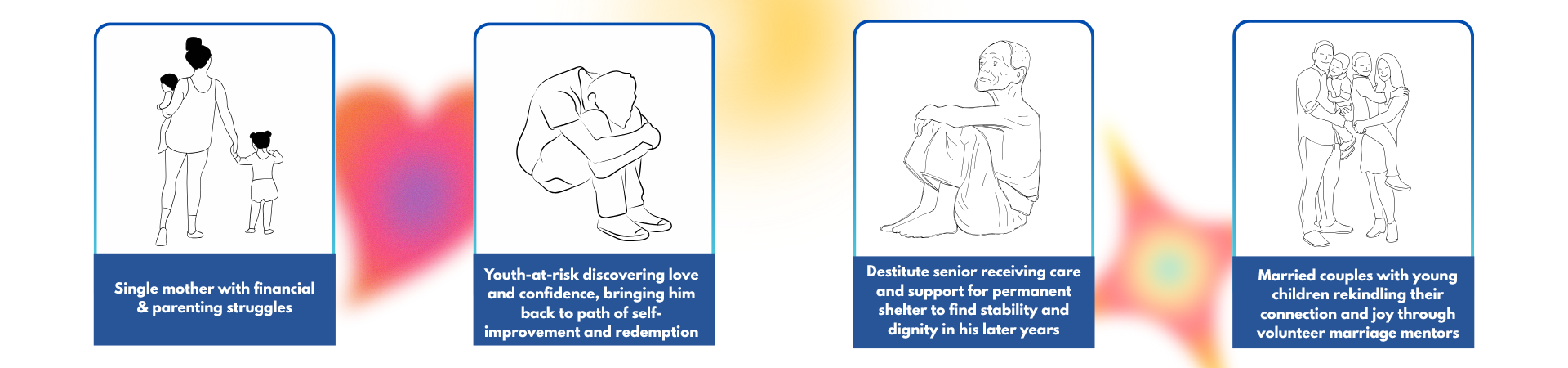 Single mother with financial & parenting struggles

Youth-at-risk discovering love and confidence, bringing him back to path of self-improvement and redemption

Destitute senior receiving care and support for permanent shelter to find stability and dignity in his later years

Married couples with young children rekindling their connection and joy through volunteer marriage mentors